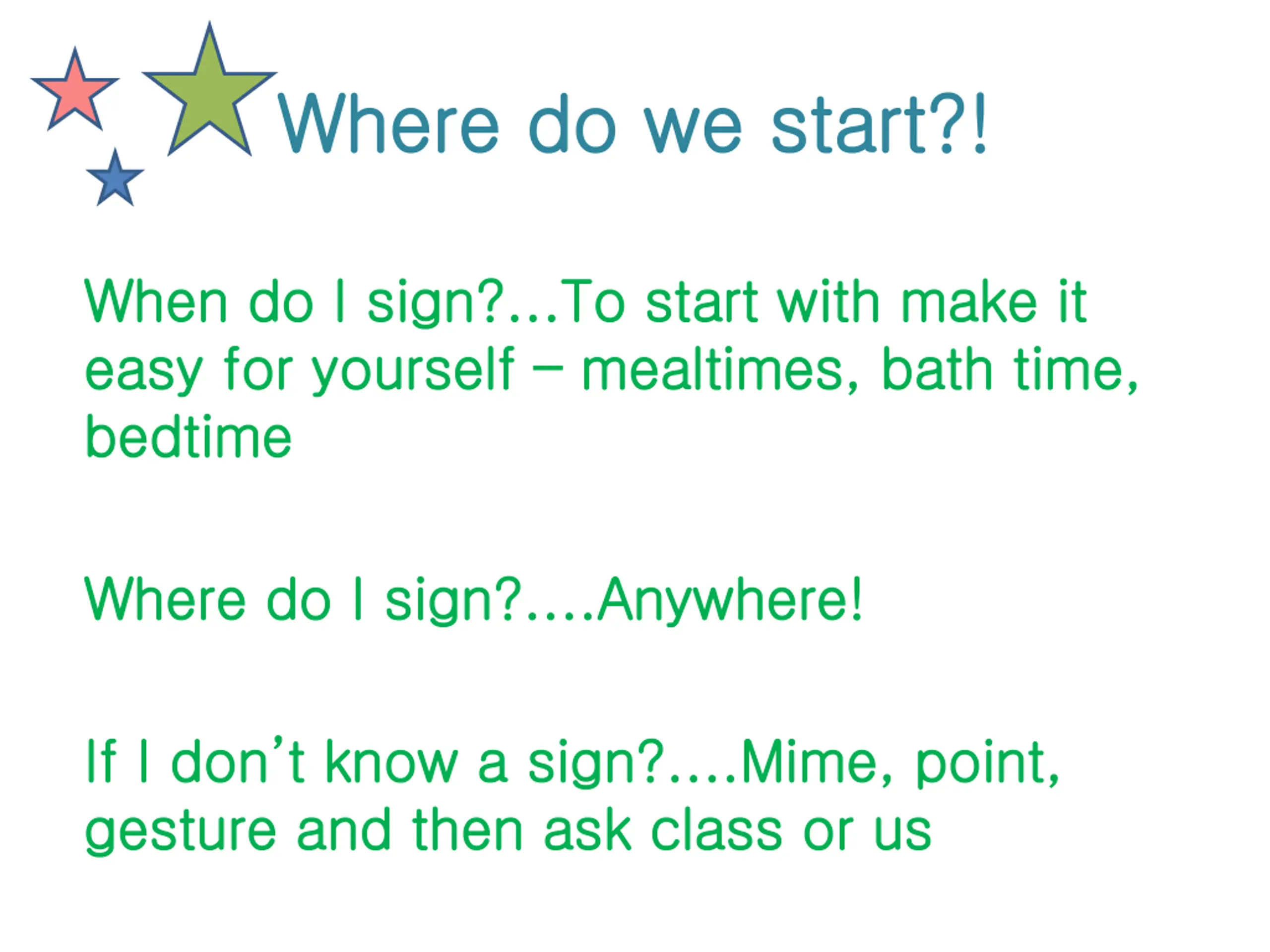 Where do we start?!

When do I sign?...To start with make it easy for yourself – mealtimes, bath time, bedtime

Where do I sign?....Anywhere!

If I don't know a sign?....Mime, point, gesture and then ask class or us